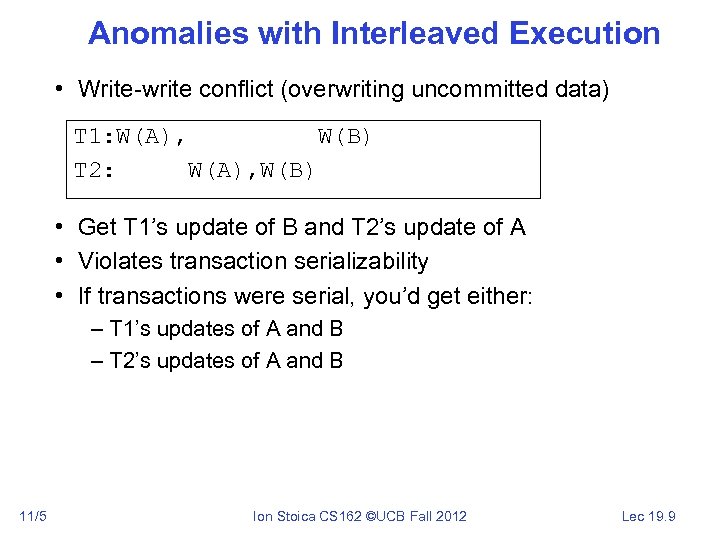 Anomalies with Interleaved Execution

• Write-write conflict (overwriting uncommitted data)

T1:W(A),          W(B)
T2:     W(A),W(B)

• Get T1's update of B and T2's update of A
• Violates transaction serializability
• If transactions were serial, you'd get either:
– T1's updates of A and B
– T2's updates of A and B

11/5    Ion Stoica CS162 ©UCB Fall 2012    Lec 19.9